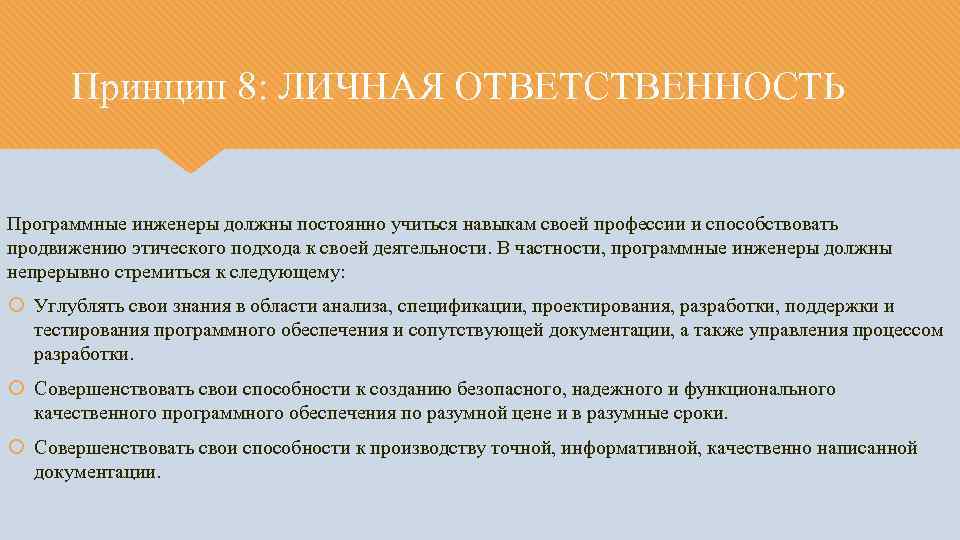 Принцип 8: ЛИЧНАЯ ОТВЕТСТВЕННОСТЬ

Программные инженеры должны постоянно учиться навыкам своей профессии и способствовать продвижению этического подхода к своей деятельности. В частности, программные инженеры должны непрерывно стремиться к следующему:

Углублять свои знания в области анализа, спецификации, проектирования, разработки, поддержки и тестирования программного обеспечения и сопутствующей документации, а также управления процессом разработки.

Совершенствовать свои способности к созданию безопасного, надежного и функционального качественного программного обеспечения по разумной цене и в разумные сроки.

Совершенствовать свои способности к производству точной, информативной, качественно написанной документации.